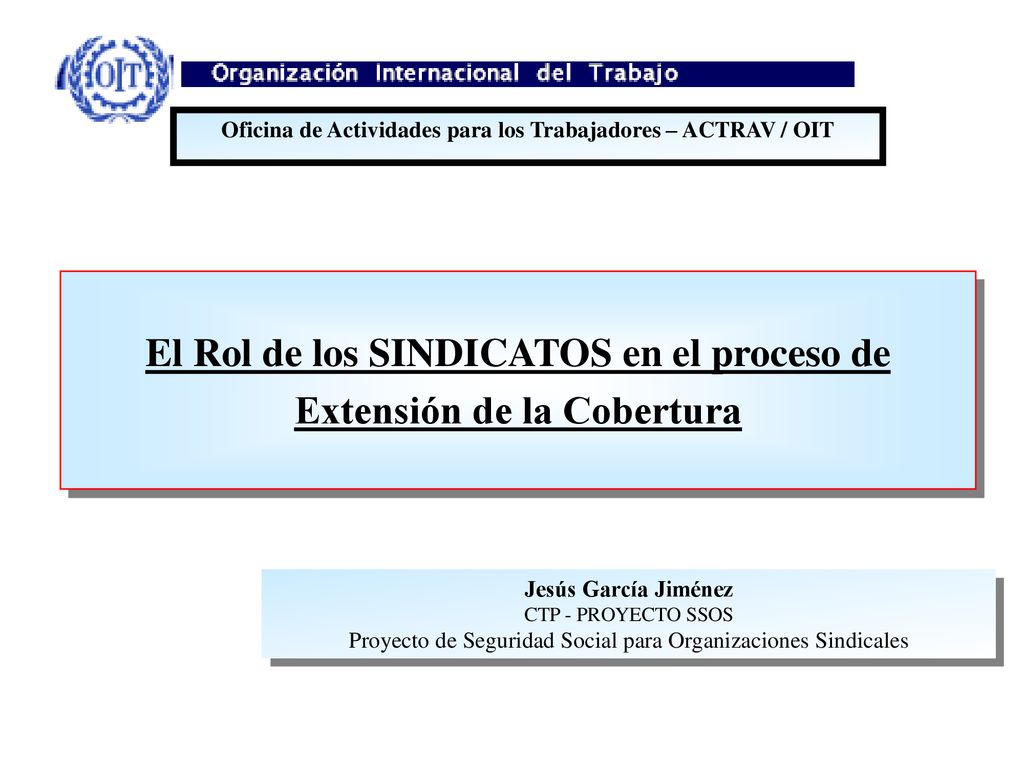 OIT

Organización Internacional del Trabajo

Oficina de Actividades para los Trabajadores – ACTRAV / OIT

El Rol de los SINDICATOS en el proceso de Extensión de la Cobertura

Jesús García Jiménez
CTP - PROYECTO SSOS
Proyecto de Seguridad Social para Organizaciones Sindicales